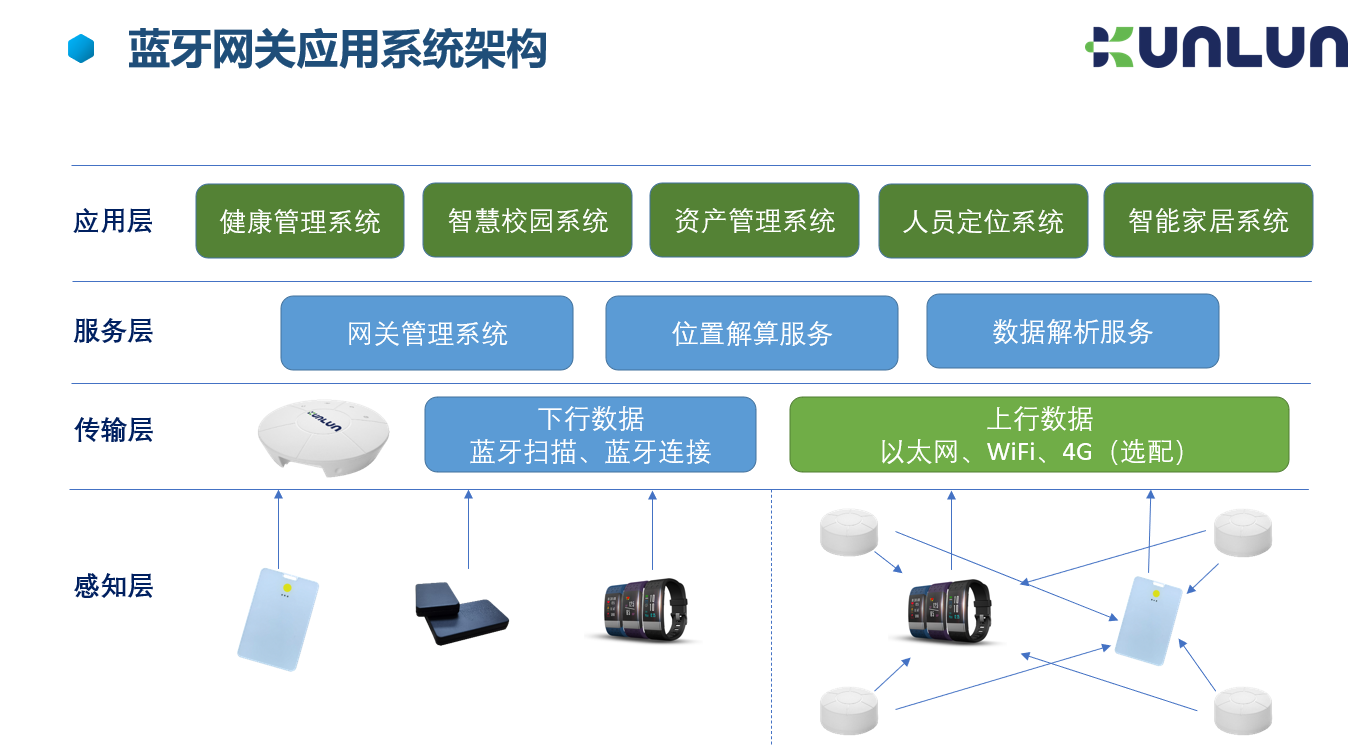 蓝牙网关应用系统架构

KUNLUN

应用层
健康管理系统
智慧校园系统
资产管理系统
人员定位系统
智能家居系统

服务层
网关管理系统
位置解算服务
数据解析服务

传输层
KUNLUN
下行数据
蓝牙扫描、蓝牙连接
上行数据
以太网、WiFi、4G（选配）

感知层